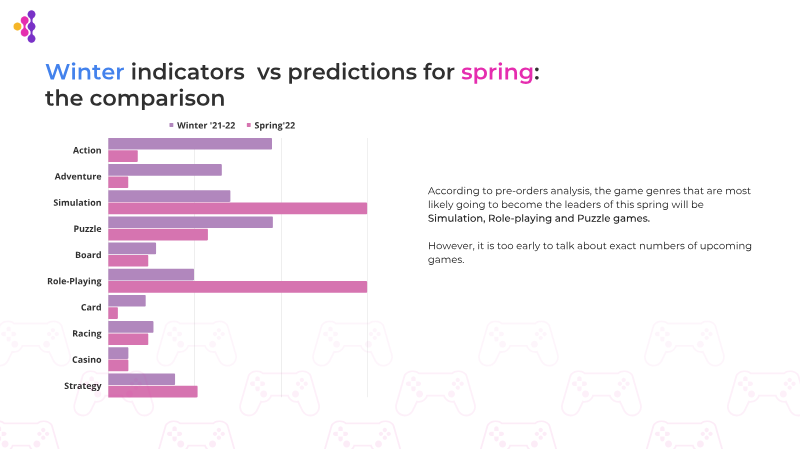 Winter indicators vs predictions for spring: the comparison

Winter '21-22 Spring'22

Action
Adventure
Simulation
Puzzle
Board
Role-Playing
Card
Racing
Casino
Strategy

According to pre-orders analysis, the game genres that are most likely going to become the leaders of this spring will be Simulation, Role-playing and Puzzle games.

However, it is too early to talk about exact numbers of upcoming games.